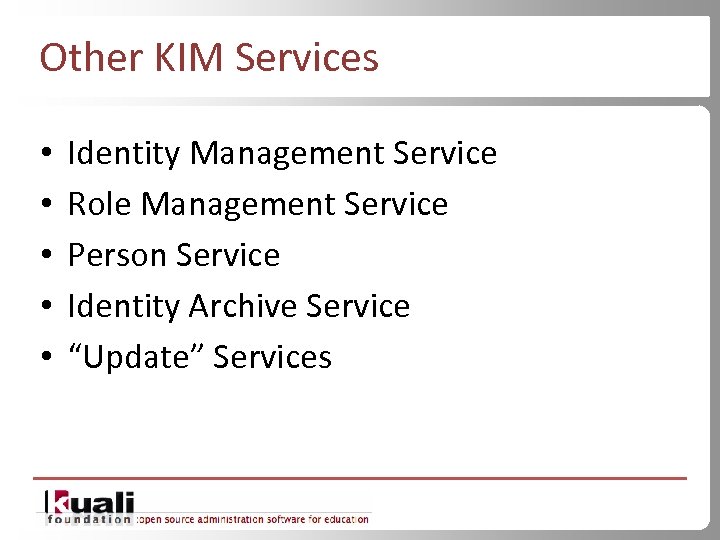 Other KIM Services

• Identity Management Service
• Role Management Service
• Person Service
• Identity Archive Service
• “Update” Services

kuali foundation open source administration software for education